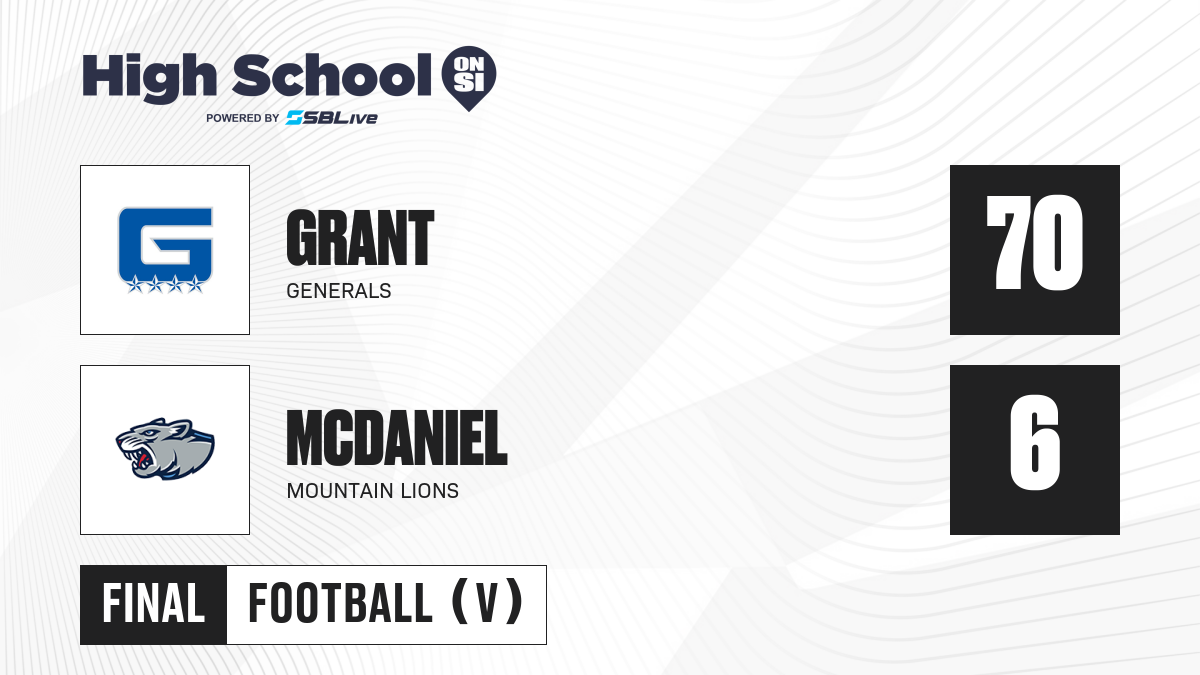 High School ON SI
POWERED BY SBLive

G

GRANT
GENERALS

70

MCDANIEL
MOUNTAIN LIONS

6

FINAL FOOTBALL (V)